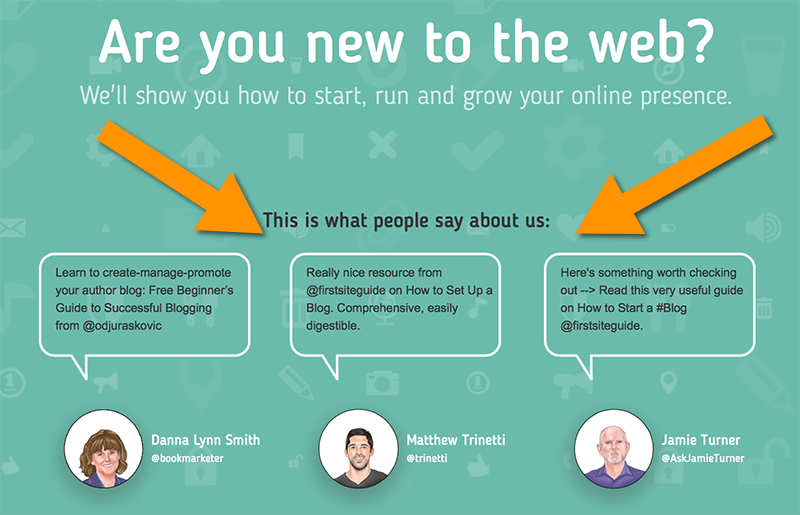 Are you new to the web?

We'll show you how to start, run and grow your online presence.

This is what people say about us:

Learn to create-manage-promote your author blog: Free Beginner's Guide to Successful Blogging from @odjuraskovic

Danna Lynn Smith
@bookmarketer

Really nice resource from @firstsiteguide on How to Set Up a Blog. Comprehensive, easily digestible.

Matthew Trinetti
@trinetti

Here's something worth checking out --> Read this very useful guide on How to Start a #Blog @firstsiteguide.

Jamie Turner
@AskJamieTurner